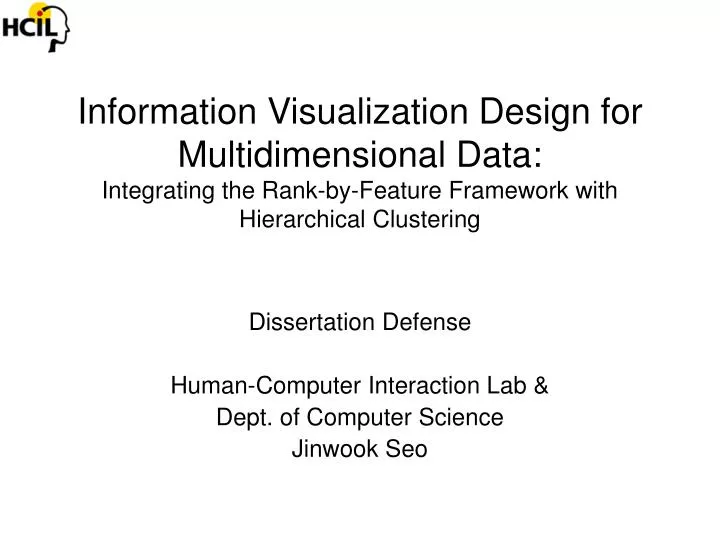 HCIL

Information Visualization Design for Multidimensional Data:
Integrating the Rank-by-Feature Framework with Hierarchical Clustering

Dissertation Defense

Human-Computer Interaction Lab &
Dept. of Computer Science
Jinwook Seo